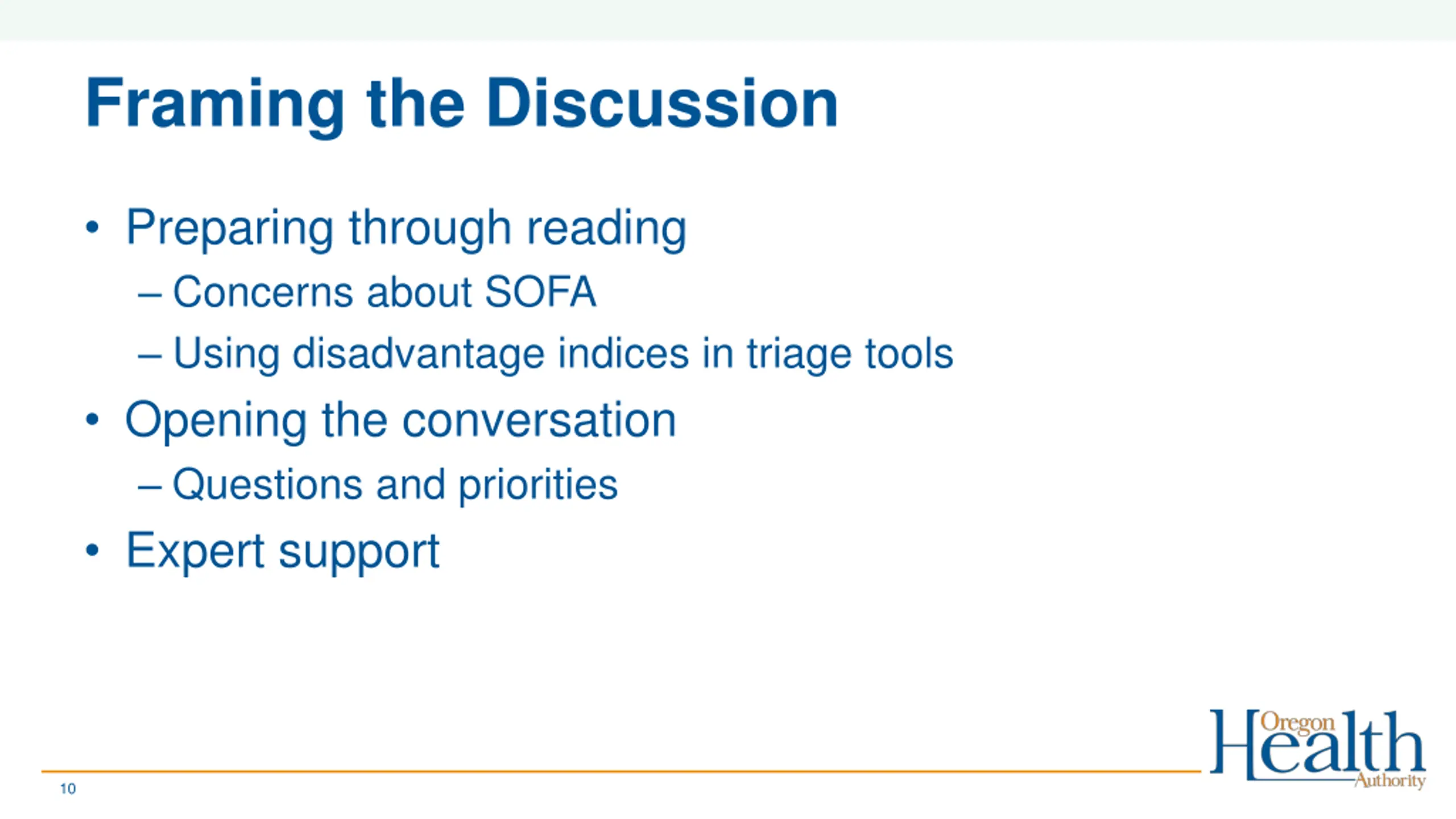 Framing the Discussion

• Preparing through reading
  – Concerns about SOFA
  – Using disadvantage indices in triage tools
• Opening the conversation
  – Questions and priorities
• Expert support

10

Oregon Health Authority